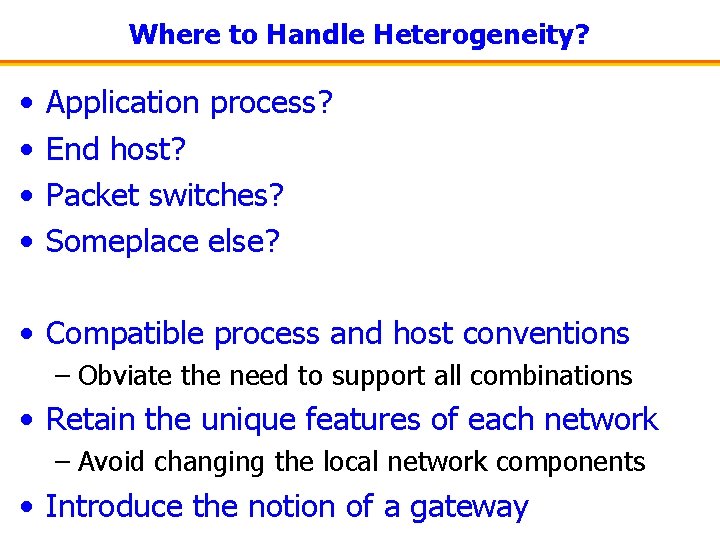 Where to Handle Heterogeneity?

• Application process?
• End host?
• Packet switches?
• Someplace else?

• Compatible process and host conventions
– Obviate the need to support all combinations
• Retain the unique features of each network
– Avoid changing the local network components
• Introduce the notion of a gateway